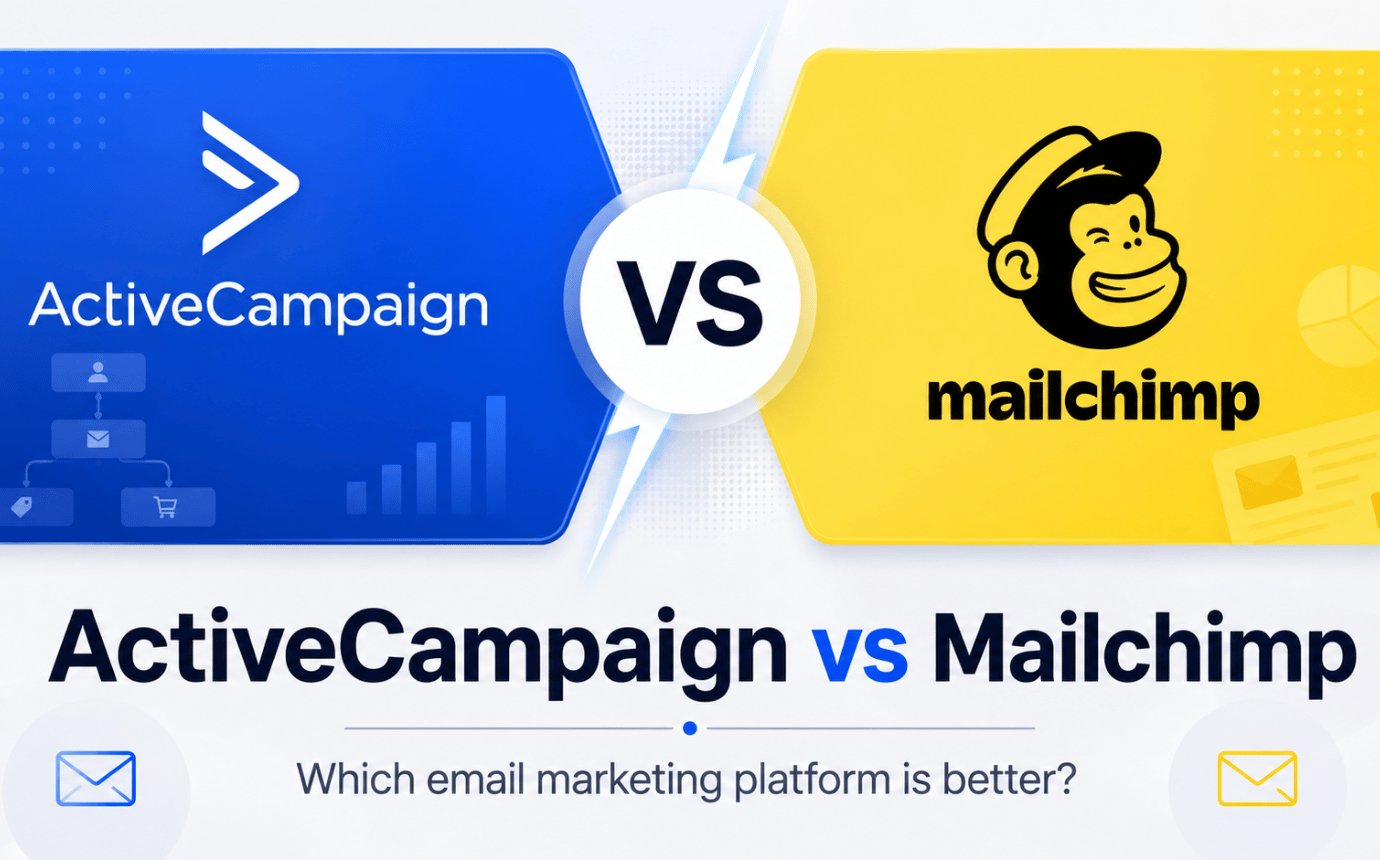 ActiveCampaign

VS

mailchimp

ActiveCampaign vs Mailchimp

Which email marketing platform is better?